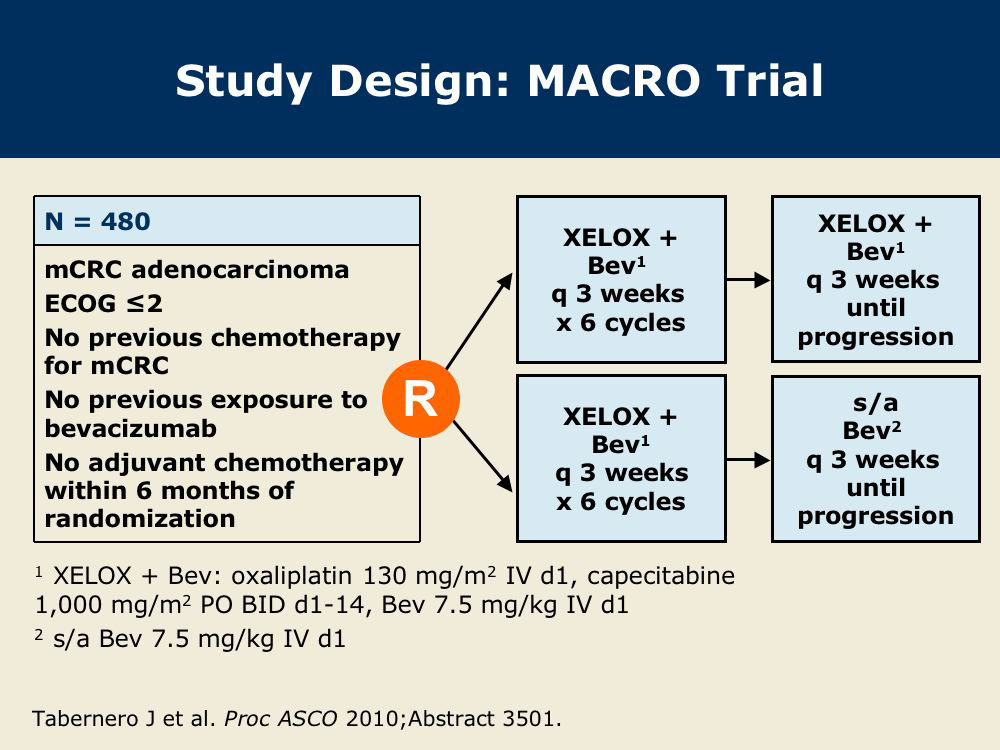 Study Design: MACRO Trial

N = 480

mCRC adenocarcinoma

ECOG ≤2

No previous chemotherapy for mCRC

No previous exposure to bevacizumab

No adjuvant chemotherapy within 6 months of randomization

R

XELOX + Bev$^1$ q 3 weeks x 6 cycles

XELOX + Bev$^1$ q 3 weeks until progression

XELOX + Bev$^1$ q 3 weeks x 6 cycles

s/a Bev$^2$ q 3 weeks until progression

$^1$ XELOX + Bev: oxaliplatin 130 mg/m$^2$ IV d1, capecitabine 1,000 mg/m$^2$ PO BID d1-14, Bev 7.5 mg/kg IV d1

$^2$ s/a Bev 7.5 mg/kg IV d1

Tabernero J et al. Proc ASCO 2010;Abstract 3501.